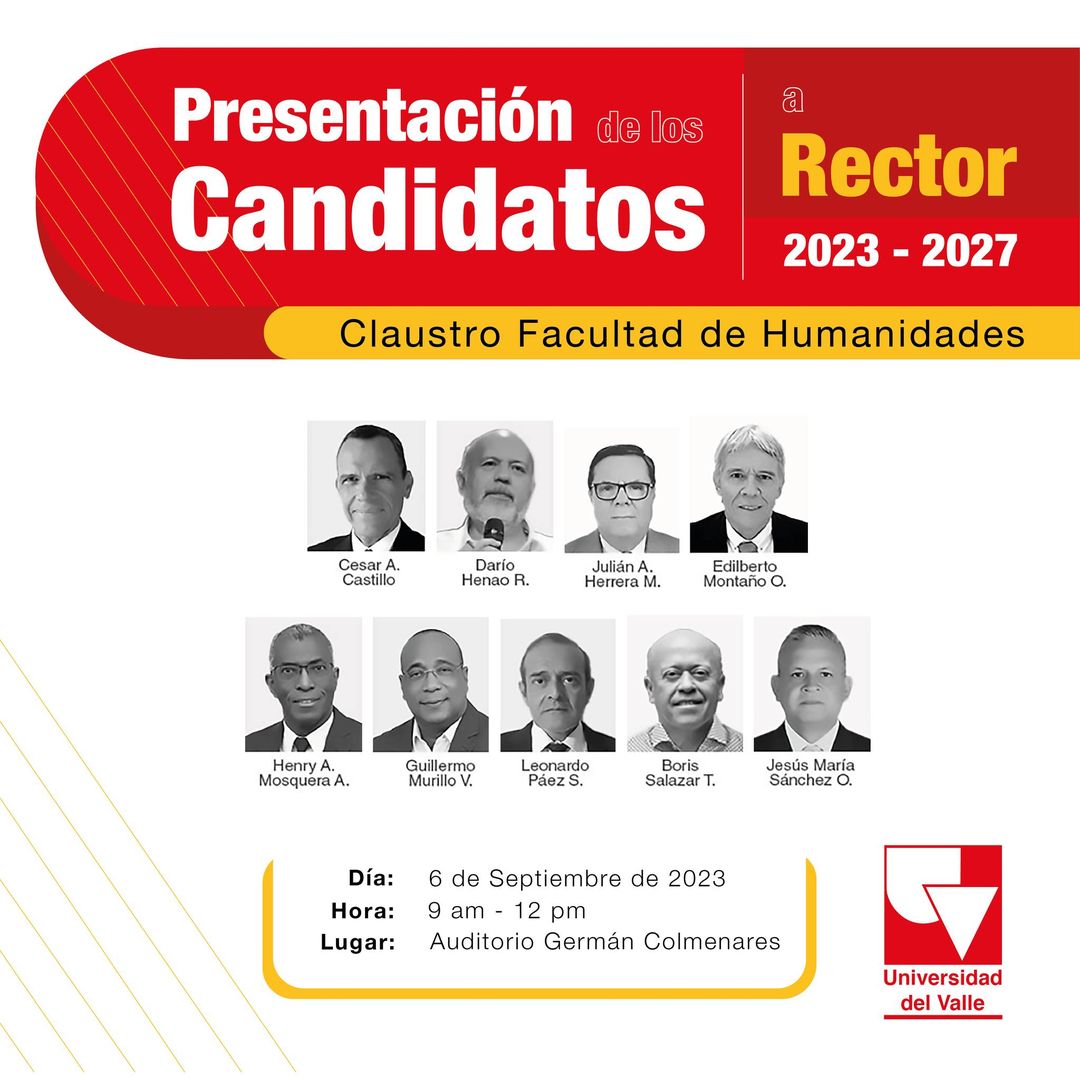 Presentación de los Candidatos

a Rector
2023 - 2027

Claustro Facultad de Humanidades

Cesar A. Castillo

Darío Henao R.

Julián A. Herrera M.

Edilberto Montaño O.

Henry A. Mosquera A.

Guillermo Murillo V.

Leonardo Páez S.

Boris Salazar T.

Jesús María Sánchez O.

Día: 6 de Septiembre de 2023
Hora: 9 am - 12 pm
Lugar: Auditorio Germán Colmenares

Universidad del Valle